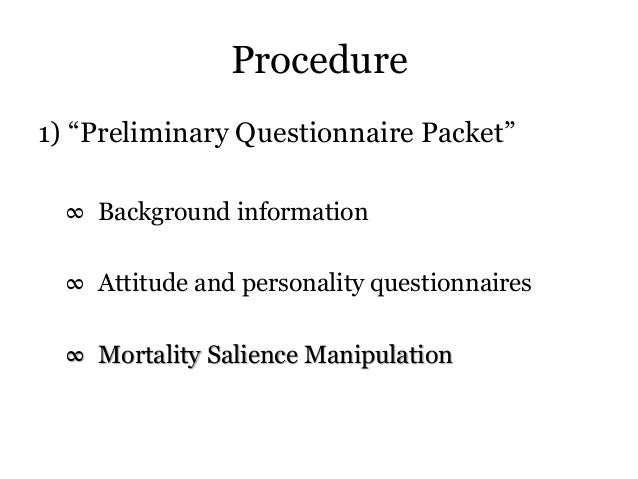 Procedure

1) “Preliminary Questionnaire Packet”

∞ Background information

∞ Attitude and personality questionnaires

∞ Mortality Salience Manipulation